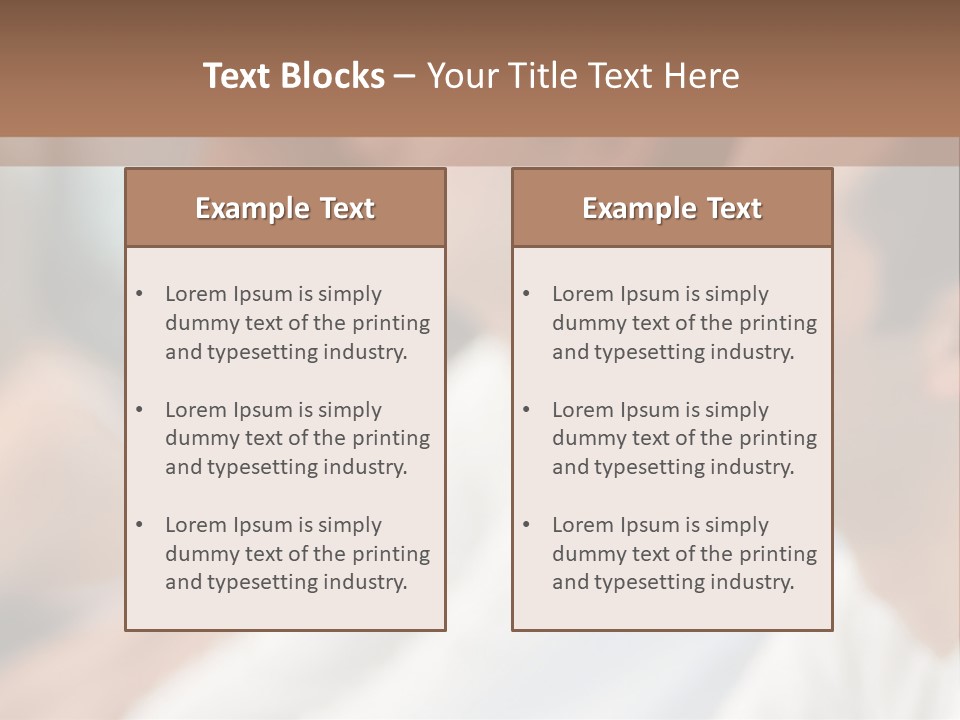 Text Blocks – Your Title Text Here

Example Text

• Lorem Ipsum is simply dummy text of the printing and typesetting industry.

• Lorem Ipsum is simply dummy text of the printing and typesetting industry.

• Lorem Ipsum is simply dummy text of the printing and typesetting industry.

Example Text

• Lorem Ipsum is simply dummy text of the printing and typesetting industry.

• Lorem Ipsum is simply dummy text of the printing and typesetting industry.

• Lorem Ipsum is simply dummy text of the printing and typesetting industry.